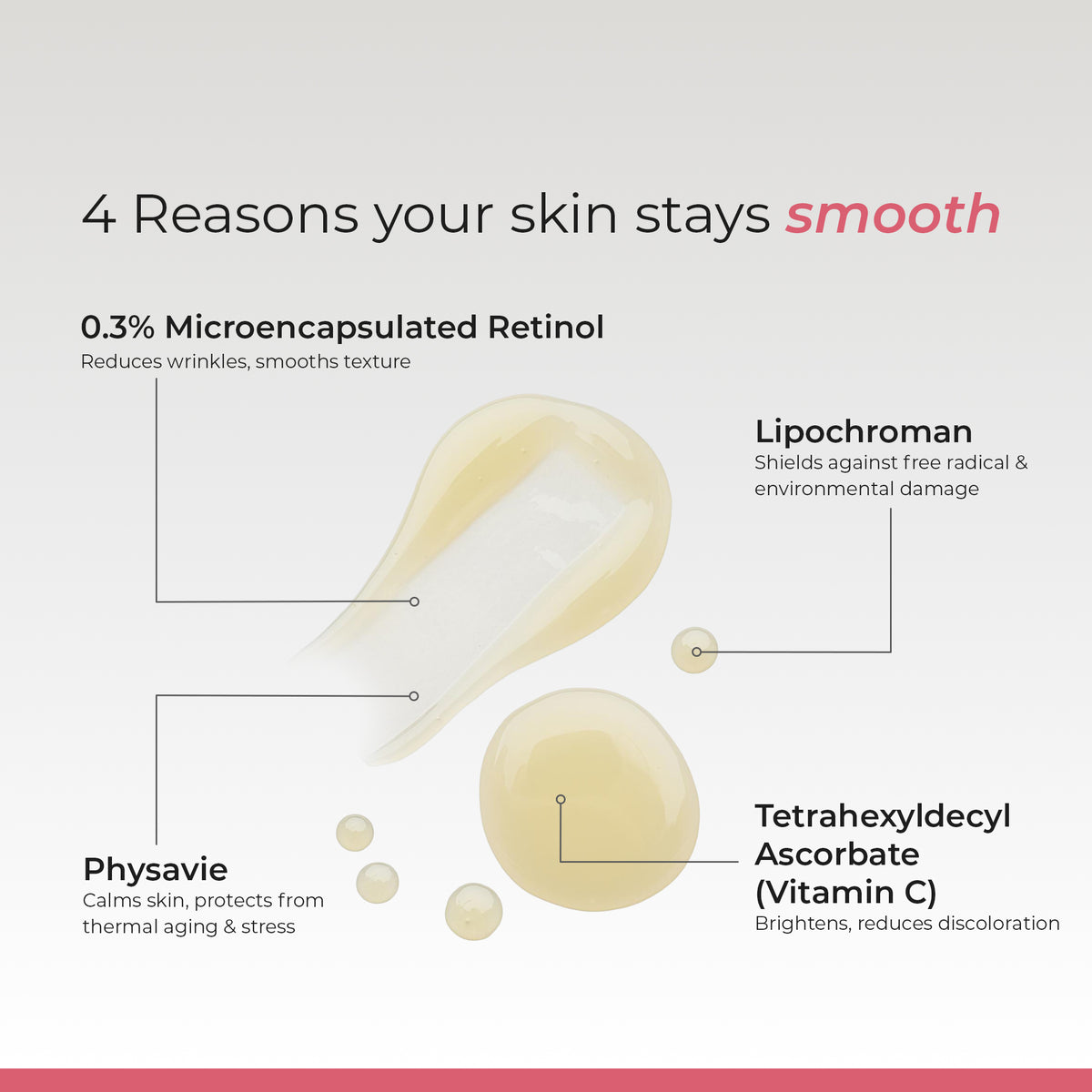 4 Reasons your skin stays smooth

0.3% Microencapsulated Retinol
Reduces wrinkles, smooths texture

Lipochroman
Shields against free radical & environmental damage

Physavie
Calms skin, protects from thermal aging & stress

Tetrahexyldecyl Ascorbate (Vitamin C)
Brightens, reduces discoloration